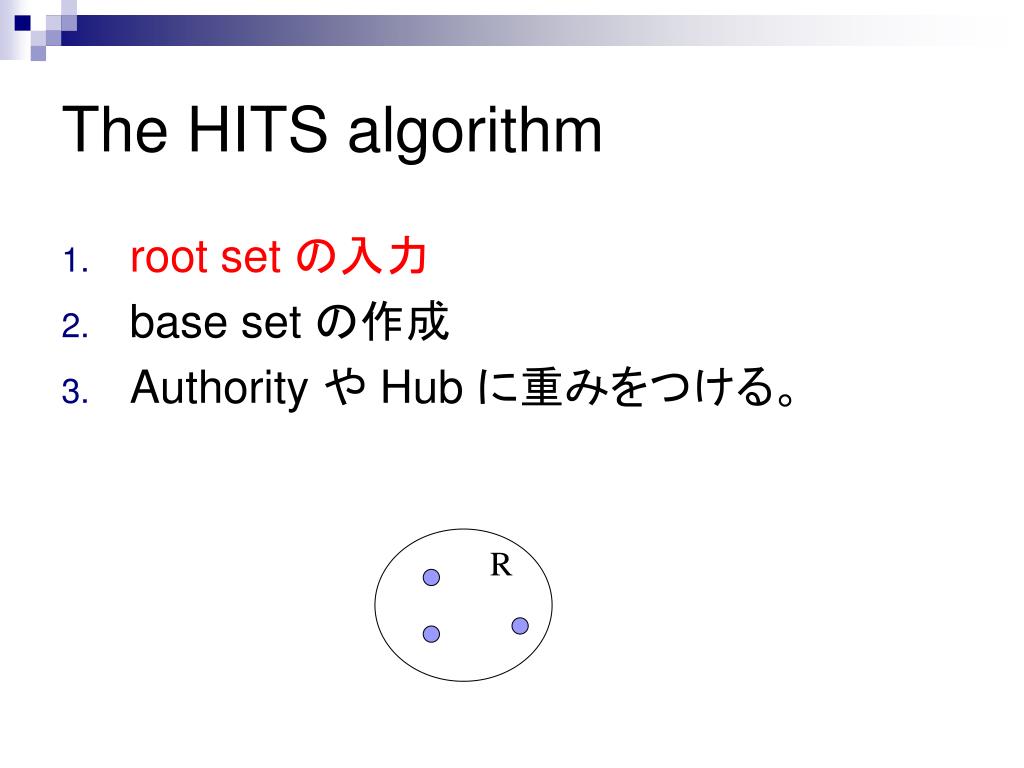 The HITS algorithm

1. root set の入力
2. base set の作成
3. Authority や Hub に重みをつける。

R